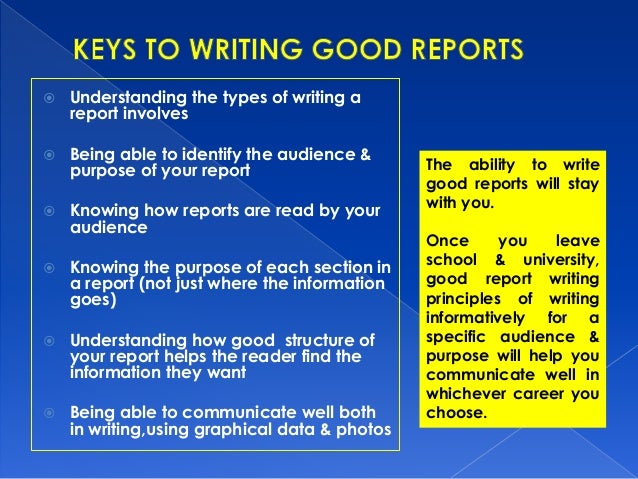 KEYS TO WRITING GOOD REPORTS

Understanding the types of writing a report involves

Being able to identify the audience & purpose of your report

Knowing how reports are read by your audience

Knowing the purpose of each section in a report (not just where the information goes)

Understanding how good structure of your report helps the reader find the information they want

Being able to communicate well both in writing,using graphical data & photos

The ability to write good reports will stay with you.

Once you leave school & university, good report writing principles of writing informatively for a specific audience & purpose will help you communicate well in whichever career you choose.